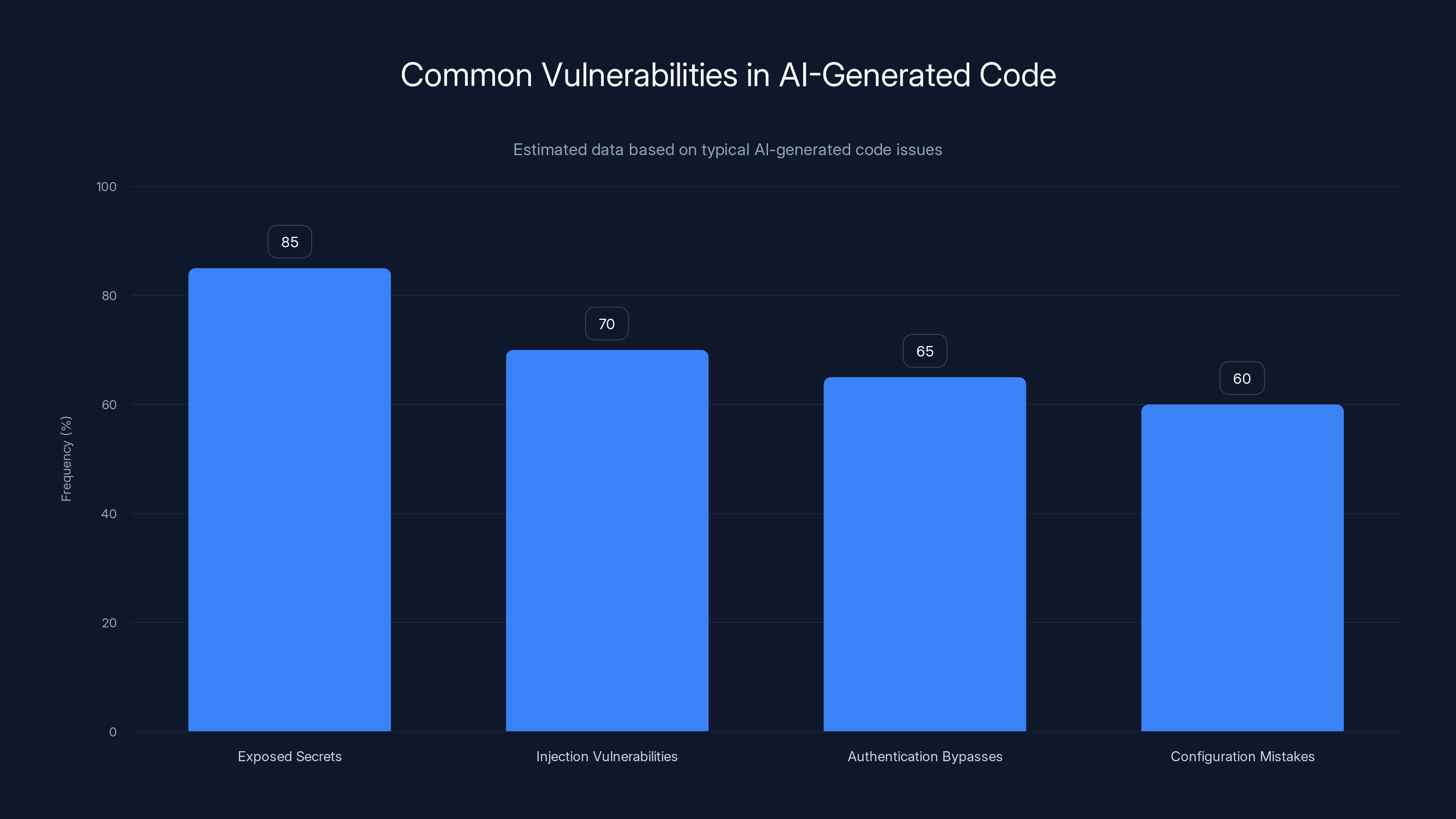 Common Vulnerabilities in AI-Generated Code

Estimated data based on typical AI-generated code issues

Frequency (%)

100
80
60
40
20
0

85
70
65
60

Exposed Secrets
Injection Vulnerabilities
Authentication Bypasses
Configuration Mistakes